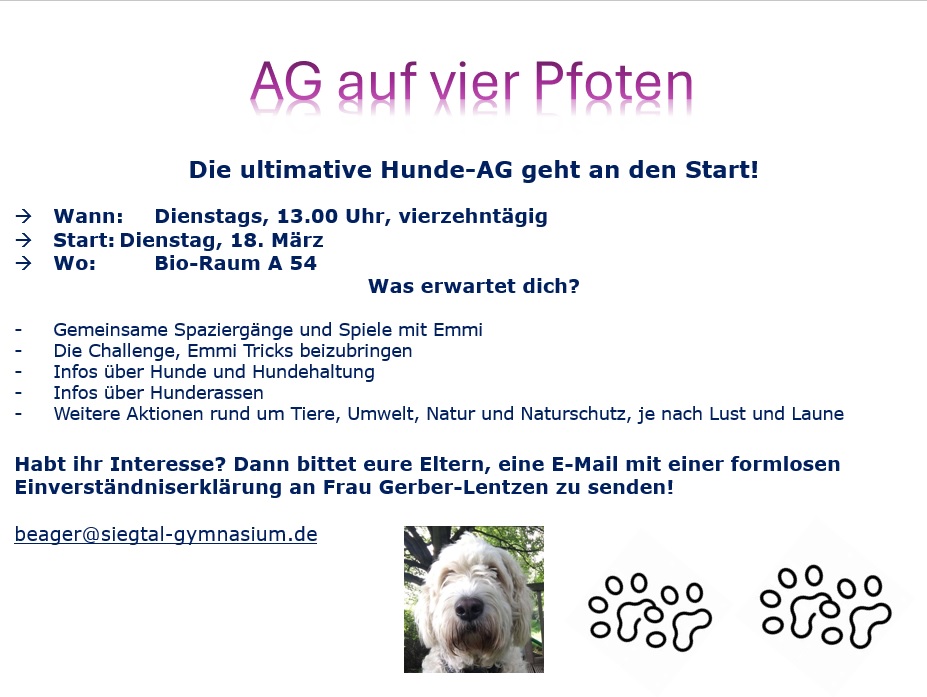 AG auf vier Pfoten

Die ultimative Hunde-AG geht an den Start!

→ Wann: Dienstags, 13.00 Uhr, vierzehntägig
→ Start: Dienstag, 18. März
→ Wo: Bio-Raum A 54

Was erwartet dich?

- Gemeinsame Spaziergänge und Spiele mit Emmi
- Die Challenge, Emmi Tricks beizubringen
- Infos über Hunde und Hundehaltung
- Infos über Hunderassen
- Weitere Aktionen rund um Tiere, Umwelt, Natur und Naturschutz, je nach Lust und Laune

Habt ihr Interesse? Dann bittet eure Eltern, eine E-Mail mit einer formlosen Einverständniserklärung an Frau Gerber-Lentzen zu senden!

beager@siegtal-gymnasium.de